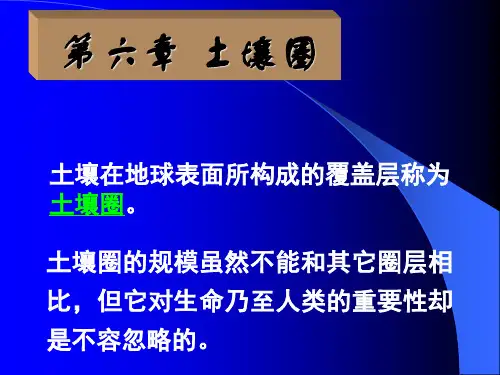 第六章 土壤圈

土壤在地球表面所构成的覆盖层称为土壤圈。

土壤圈的规模虽然不能和其它圈层相比，但它对生命乃至人类的重要性却是不容忽略的。